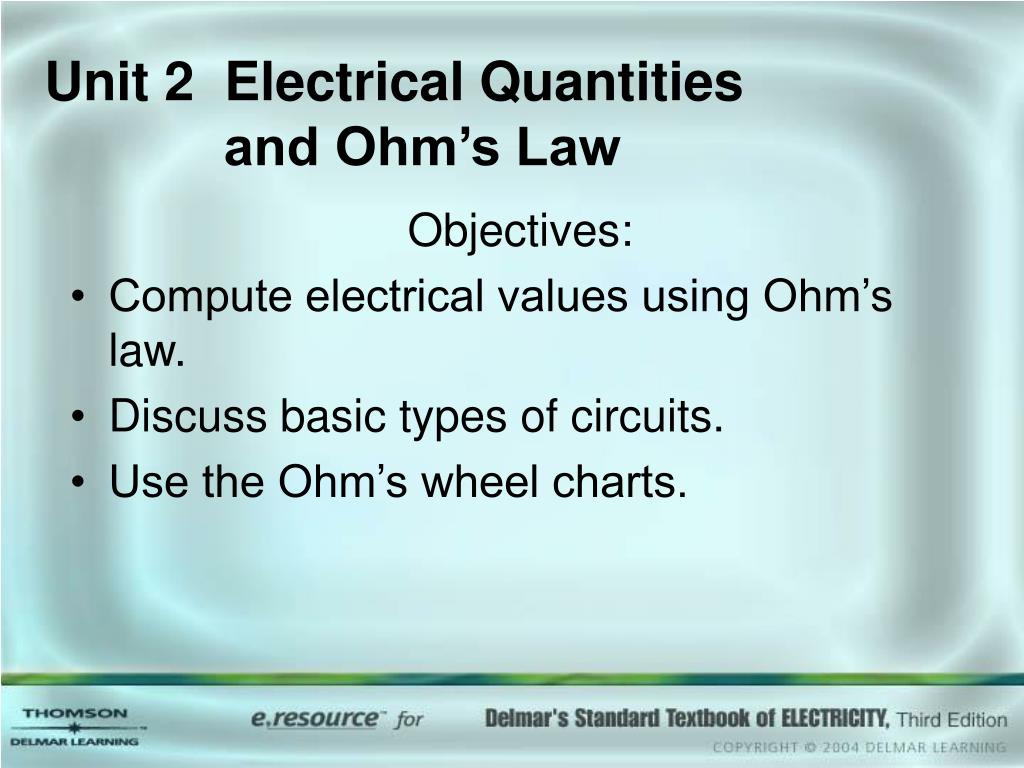 Unit 2 Electrical Quantities and Ohm’s Law

Objectives:

• Compute electrical values using Ohm’s law.
• Discuss basic types of circuits.
• Use the Ohm’s wheel charts.

THOMSON
DELMAR LEARNING

e.resource™ for Delmar's Standard Textbook of ELECTRICITY, Third Edition

COPYRIGHT © 2004 DELMAR LEARNING